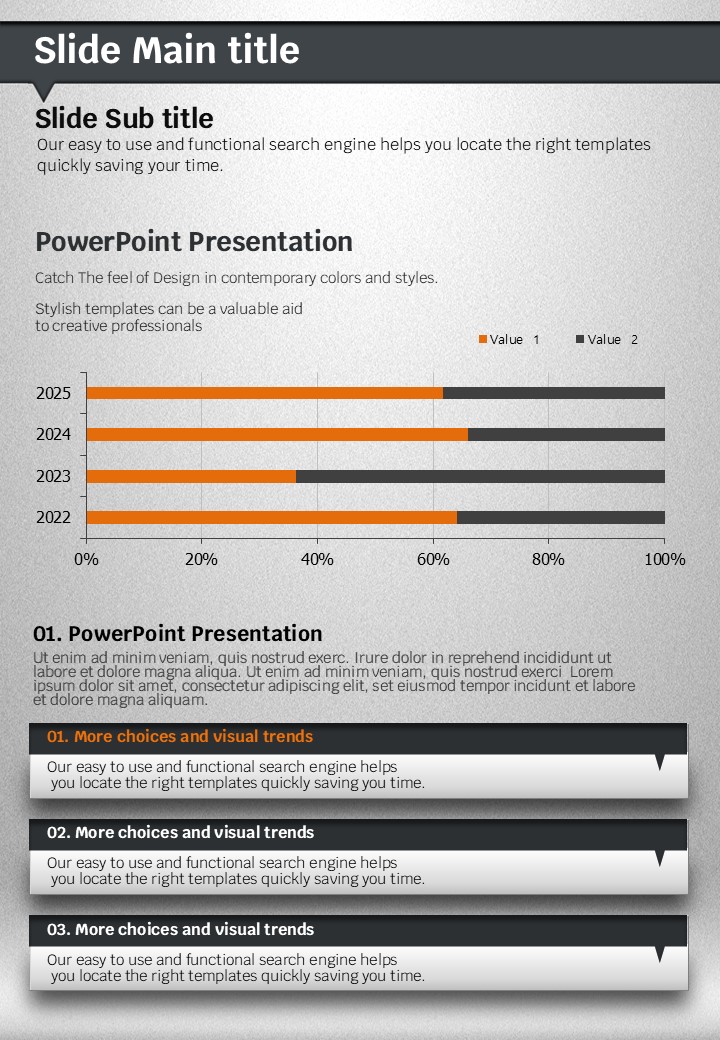 Slide Main title

Slide Sub title
Our easy to use and functional search engine helps you locate the right templates quickly saving your time.

PowerPoint Presentation
Catch The feel of Design in contemporary colors and styles.

Stylish templates can be a valuable aid to creative professionals

Value 1 Value 2

2025
2024
2023
2022

0% 20% 40% 60% 80% 100%

01. PowerPoint Presentation
Ut enim ad minim veniam, quis nostrud exerc. Irure dolor in reprehend incididunt ut labore et dolore magna aliqua. Ut enim ad minim veniam, quis nostrud exerci Lorem ipsum dolor sit amet, consectetur adipiscing elit, set eiusmod tempor incidunt et labore et dolore magna aliquam.

01. More choices and visual trends
Our easy to use and functional search engine helps you locate the right templates quickly saving you time.

02. More choices and visual trends
Our easy to use and functional search engine helps you locate the right templates quickly saving you time.

03. More choices and visual trends
Our easy to use and functional search engine helps you locate the right templates quickly saving you time.